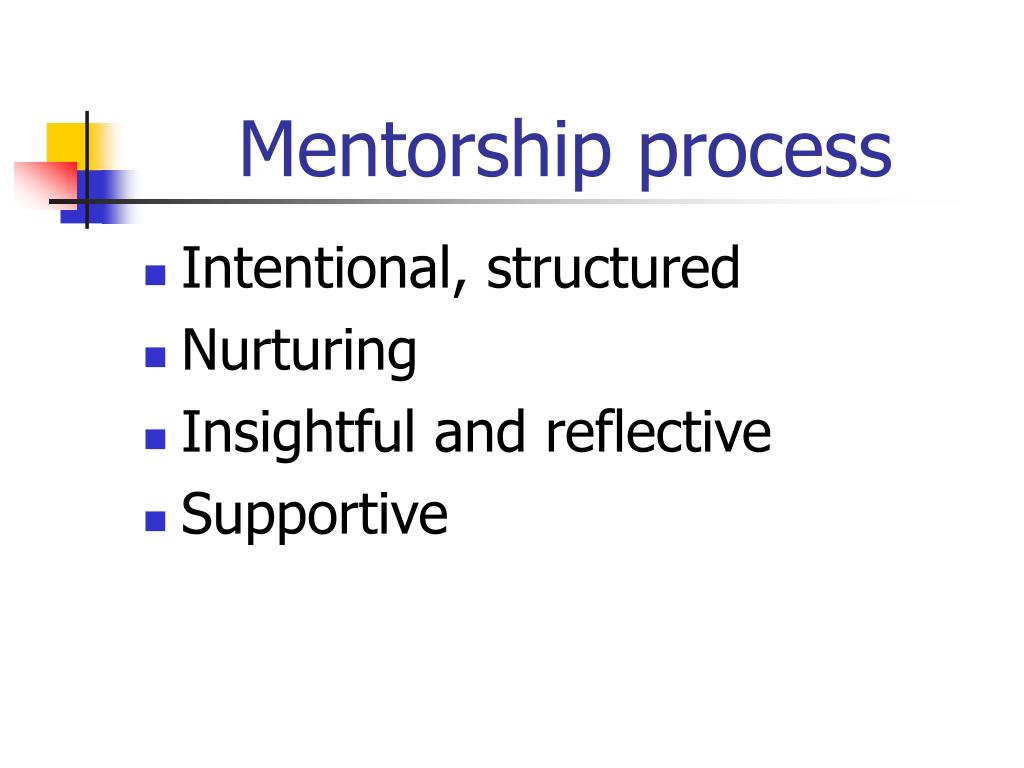 Mentorship process

- Intentional, structured
- Nurturing
- Insightful and reflective
- Supportive